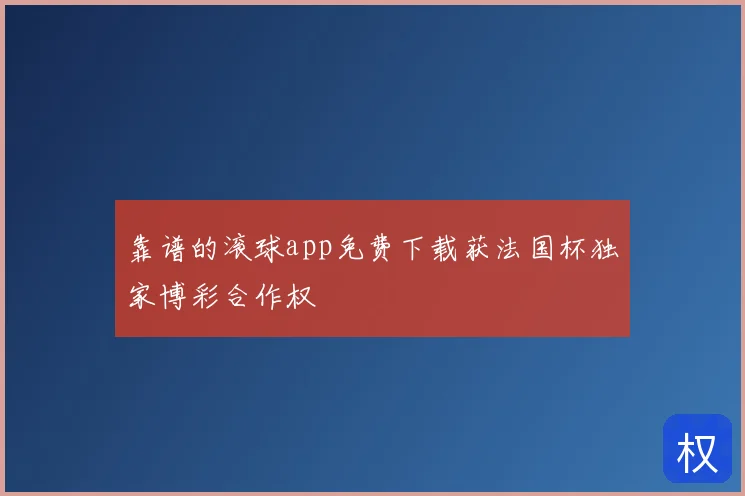 靠谱的滚球app免费下载获法国杯独家博彩合作权

权